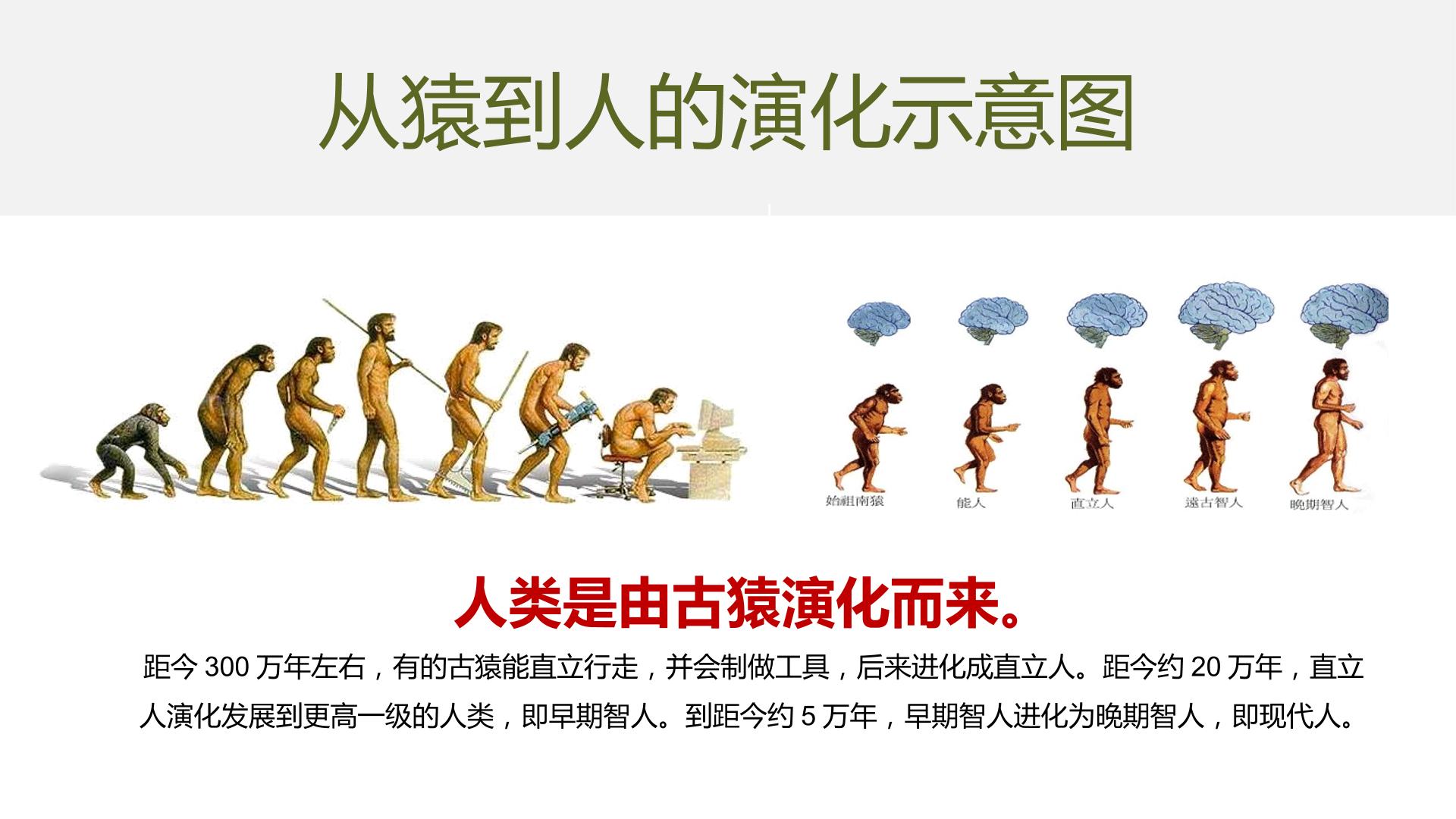 从猿到人的演化示意图

始祖南猿 能人 直立人 遠古智人 晚期智人

人类是由古猿演化而来。

距今300万年左右，有的古猿能直立行走，并会制做工具，后来进化成直立人。距今约20万年，直立人演化发展到更高一级的人类，即早期智人。到距今约5万年，早期智人进化为晚期智人，即现代人。